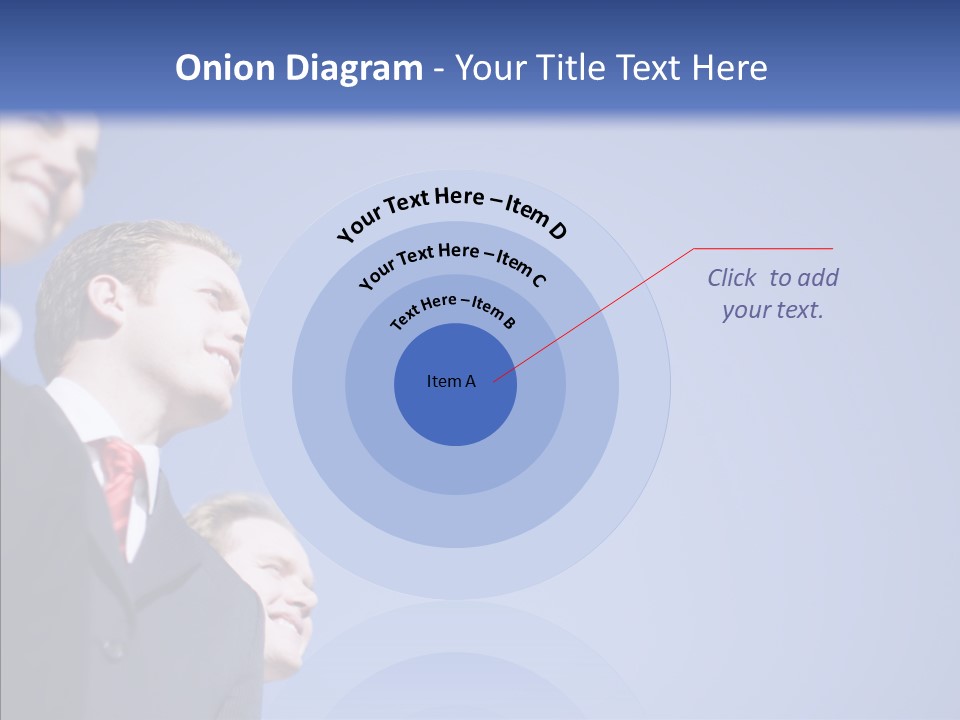 Onion Diagram - Your Title Text Here

Your Text Here – Item D

Your Text Here – Item C

Text Here – Item B

Item A

Click to add your text.